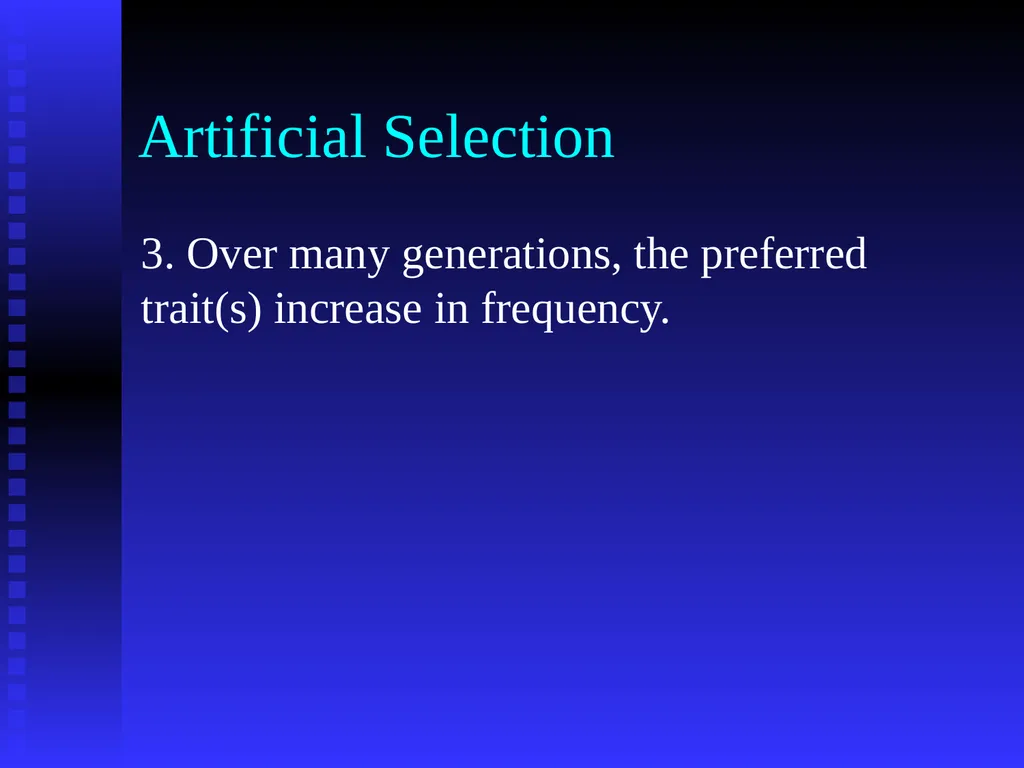 Artificial Selection

3. Over many generations, the preferred trait(s) increase in frequency.